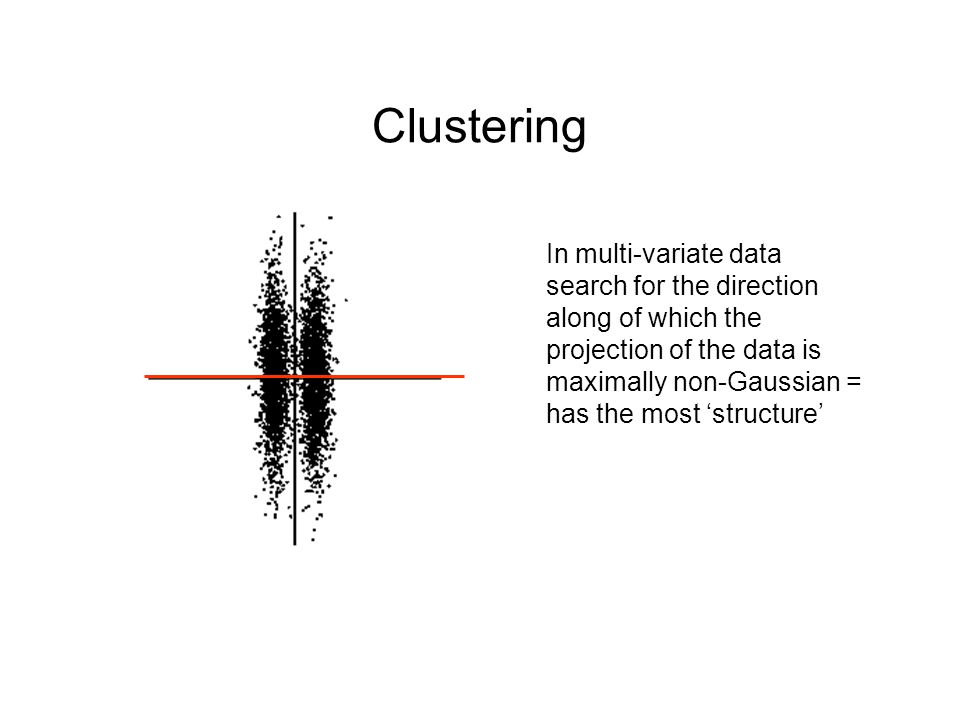 Clustering

In multi-variate data search for the direction along of which the projection of the data is maximally non-Gaussian = has the most ‘structure’